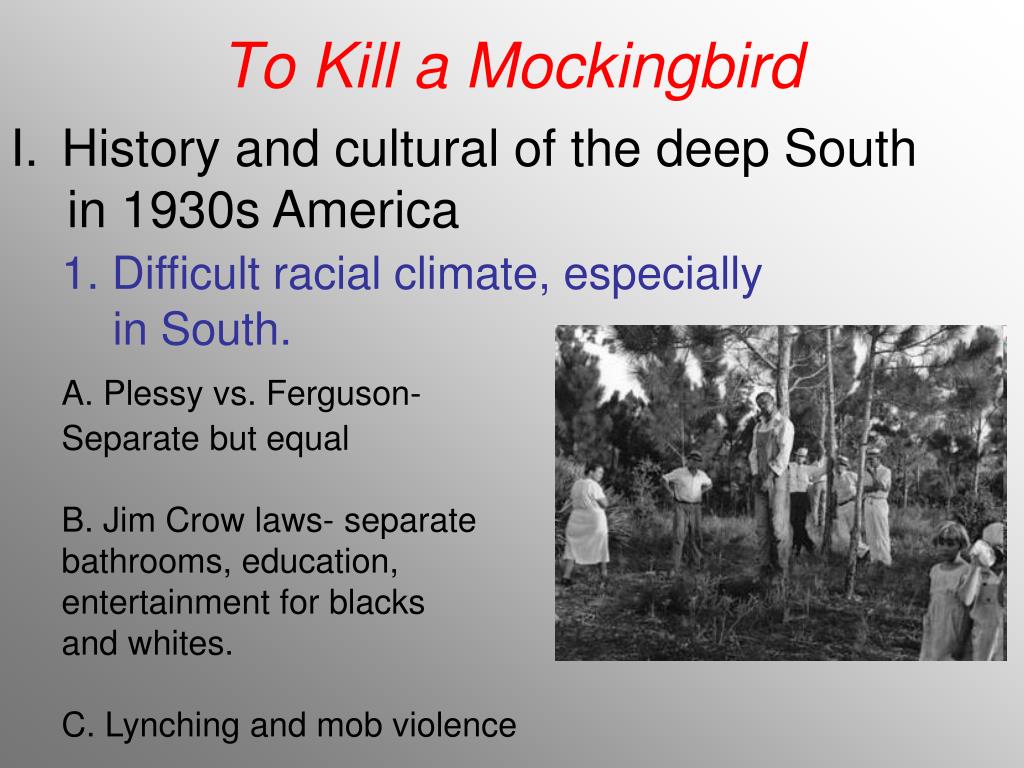 To Kill a Mockingbird

I. History and cultural of the deep South in 1930s America

1. Difficult racial climate, especially in South.

A. Plessy vs. Ferguson- Separate but equal

B. Jim Crow laws- separate bathrooms, education, entertainment for blacks and whites.

C. Lynching and mob violence